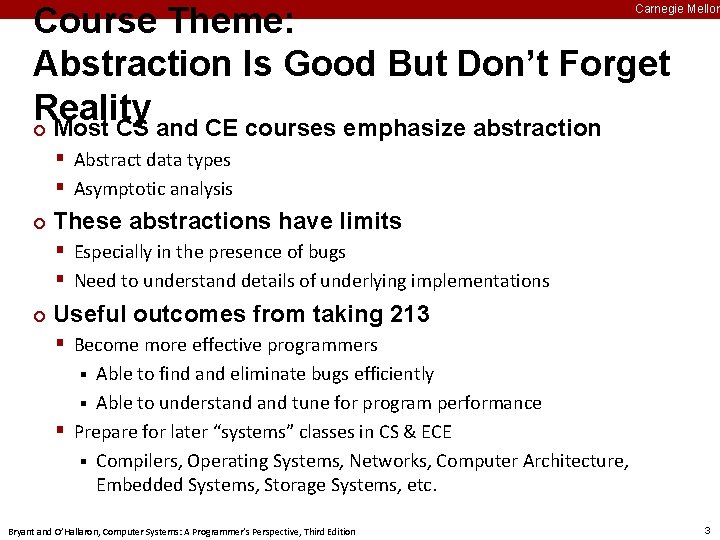 Carnegie Mellon

Course Theme:
Abstraction Is Good But Don't Forget Reality

Most CS and CE courses emphasize abstraction
- Abstract data types
- Asymptotic analysis

These abstractions have limits
- Especially in the presence of bugs
- Need to understand details of underlying implementations

Useful outcomes from taking 213
- Become more effective programmers
  - Able to find and eliminate bugs efficiently
  - Able to understand and tune for program performance
- Prepare for later "systems" classes in CS & ECE
  - Compilers, Operating Systems, Networks, Computer Architecture, Embedded Systems, Storage Systems, etc.

Bryant and O'Hallaron, Computer Systems: A Programmer's Perspective, Third Edition

3